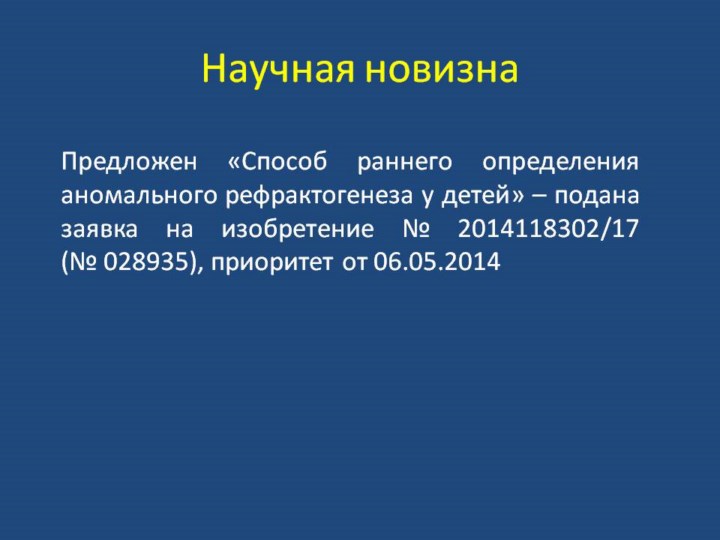 Научная новизна

Предложен «Способ раннего определения аномального рефрактогенеза у детей» – подана заявка на изобретение № 2014118302/17 (№ 028935), приоритет от 06.05.2014